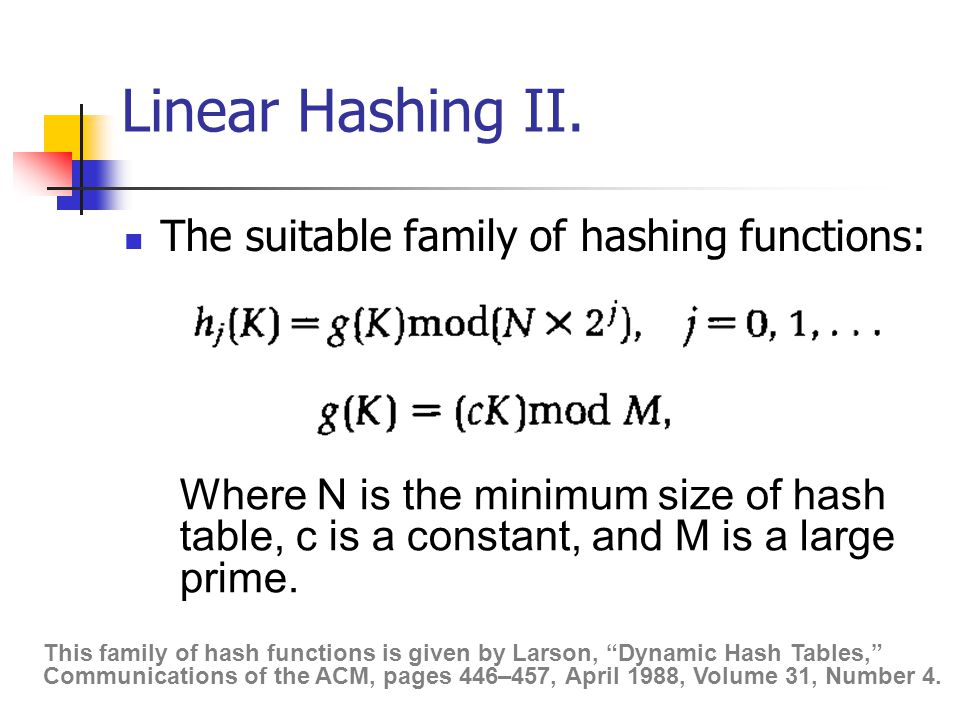 Linear Hashing II.

The suitable family of hashing functions:

$h_j(K) = g(K) \bmod (N \times 2^j), \quad j = 0, 1, \ldots$

$g(K) = (cK) \bmod M,$

Where N is the minimum size of hash table, c is a constant, and M is a large prime.

This family of hash functions is given by Larson, “Dynamic Hash Tables,” Communications of the ACM, pages 446–457, April 1988, Volume 31, Number 4.